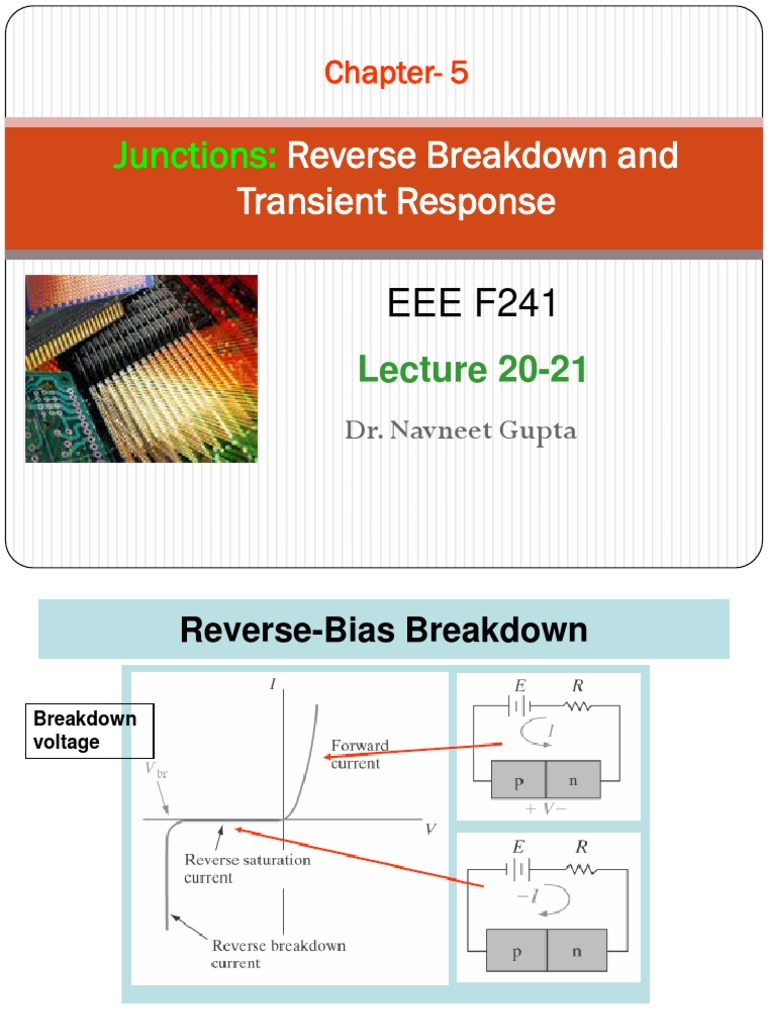 Chapter- 5

Junctions: Reverse Breakdown and Transient Response

EEE F241

Lecture 20-21

Dr. Navneet Gupta

Reverse-Bias Breakdown

Breakdown voltage

$I$

$V_{br}$

Forward current

$V$

Reverse saturation current

Reverse breakdown current

$E$ $R$

$I$

p n

$+ V -$

$E$ $R$

$-I$

p n